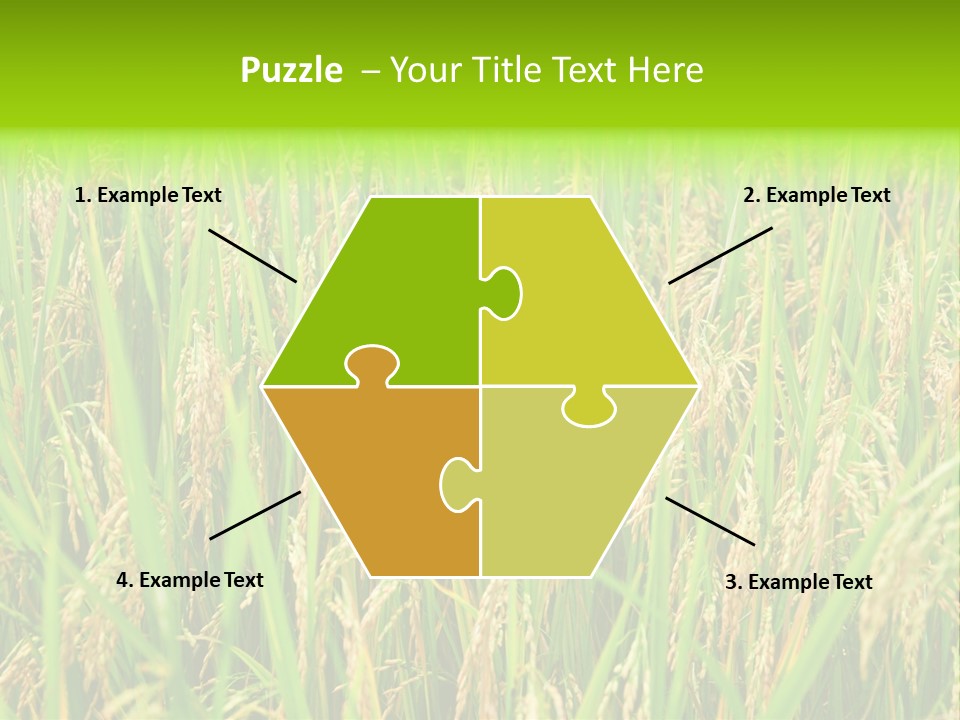 Puzzle – Your Title Text Here

1. Example Text

2. Example Text

4. Example Text

3. Example Text